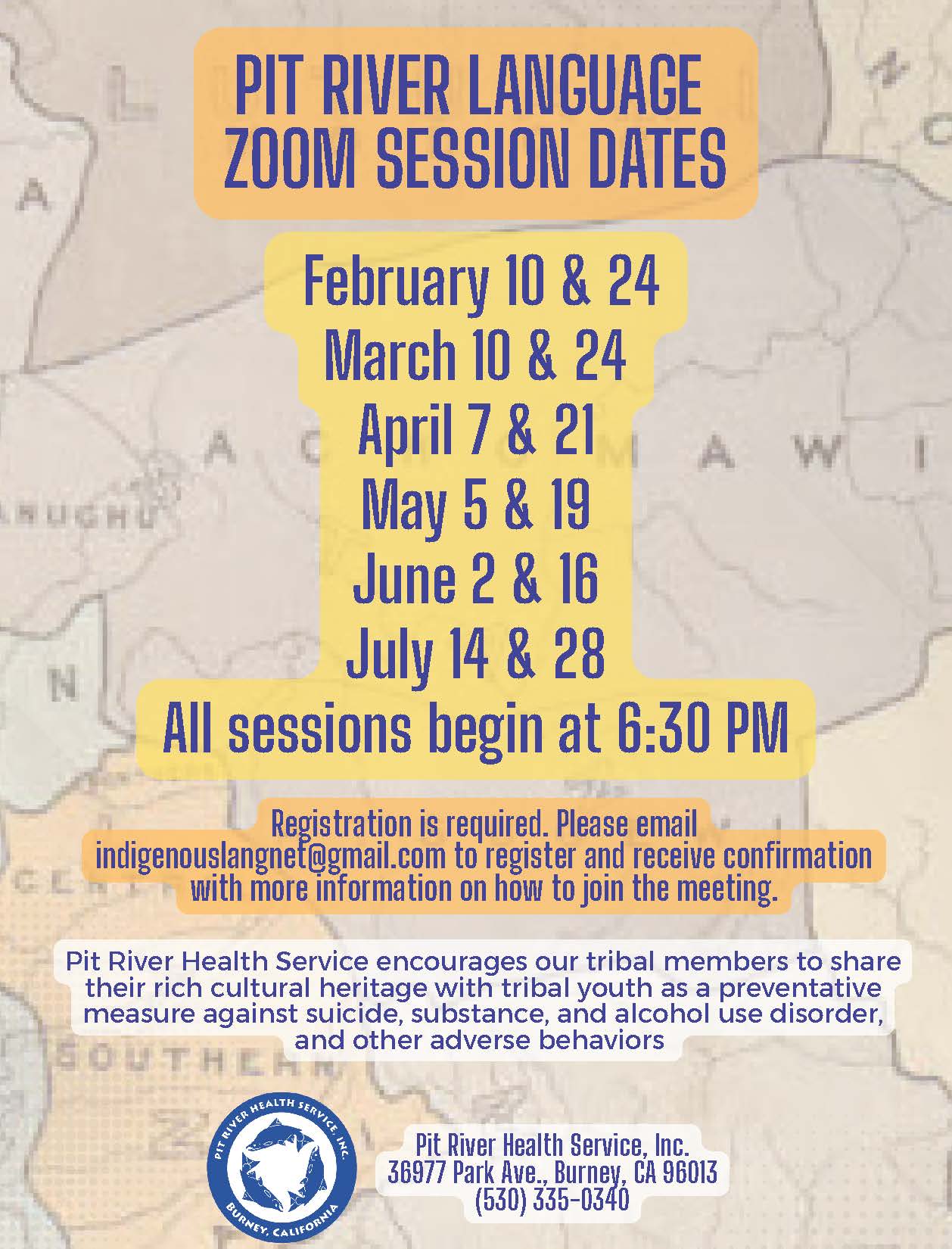 PIT RIVER LANGUAGE ZOOM SESSION DATES

February 10 & 24
March 10 & 24
April 7 & 21
May 5 & 19
June 2 & 16
July 14 & 28
All sessions begin at 6:30 PM

Registration is required. Please email indigenouslangnet@gmail.com to register and receive confirmation with more information on how to join the meeting.

Pit River Health Service encourages our tribal members to share their rich cultural heritage with tribal youth as a preventative measure against suicide, substance, and alcohol use disorder, and other adverse behaviors

PIT RIVER HEALTH SERVICE, INC. BURNEY, CALIFORNIA

Pit River Health Service, Inc.
36977 Park Ave., Burney, CA 96013
(530) 335-0340